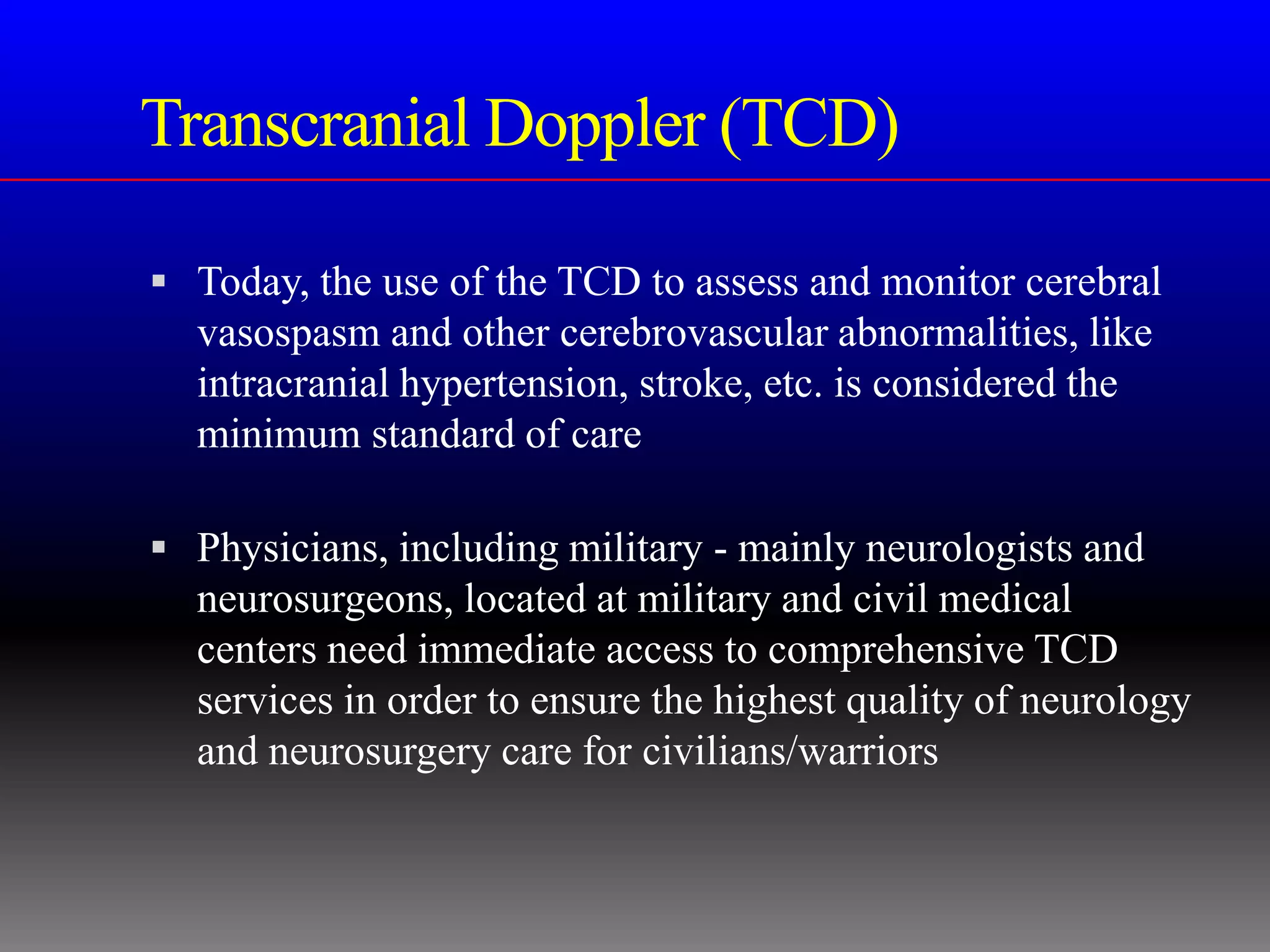 Transcranial Doppler (TCD)

▪ Today, the use of the TCD to assess and monitor cerebral vasospasm and other cerebrovascular abnormalities, like intracranial hypertension, stroke, etc. is considered the minimum standard of care

▪ Physicians, including military - mainly neurologists and neurosurgeons, located at military and civil medical centers need immediate access to comprehensive TCD services in order to ensure the highest quality of neurology and neurosurgery care for civilians/warriors